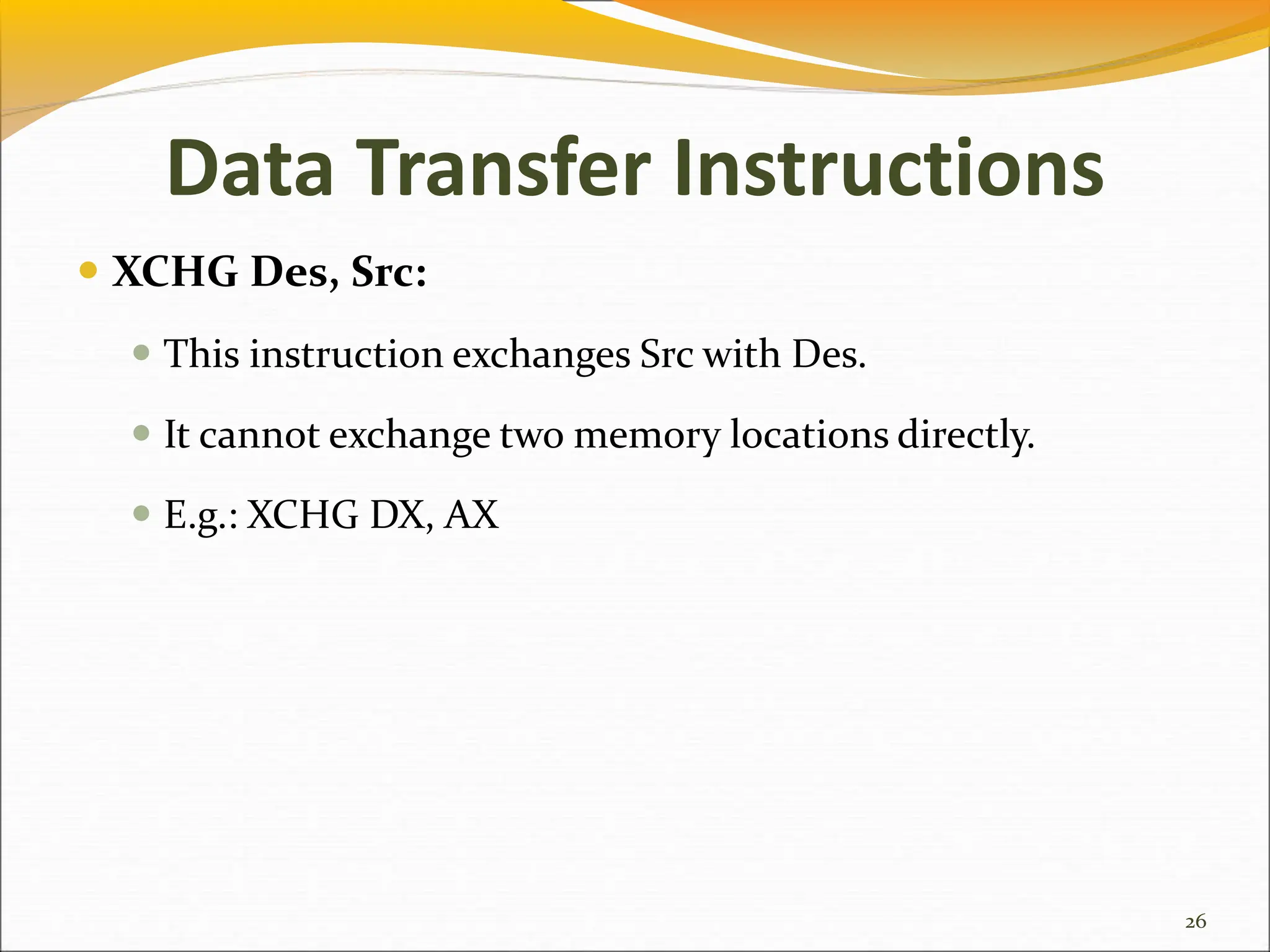 Data Transfer Instructions

XCHG Des, Src:

This instruction exchanges Src with Des.

It cannot exchange two memory locations directly.

E.g.: XCHG DX, AX

26